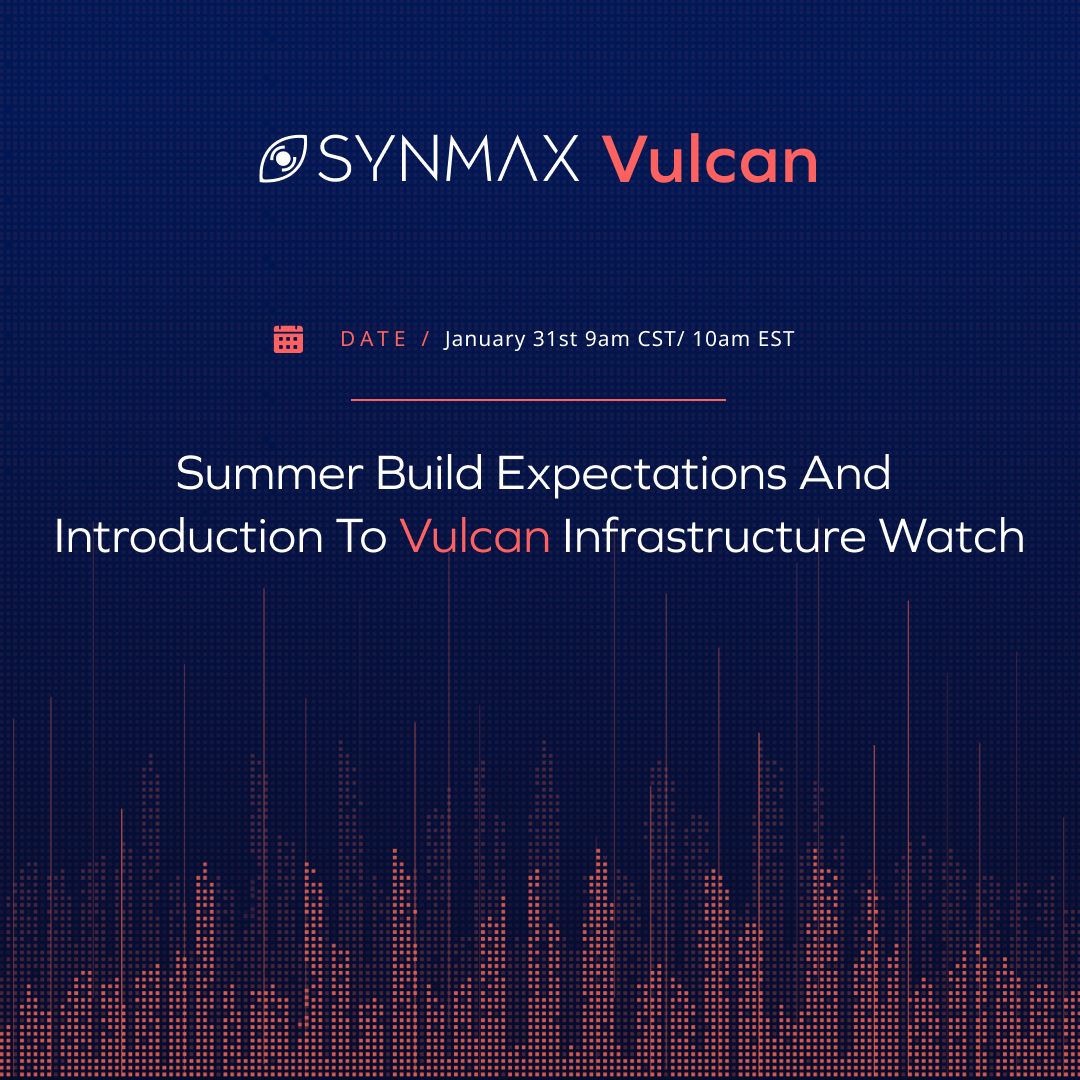 SYNMAX Vulcan

DATE / January 31st 9am CST/ 10am EST

Summer Build Expectations And Introduction To Vulcan Infrastructure Watch